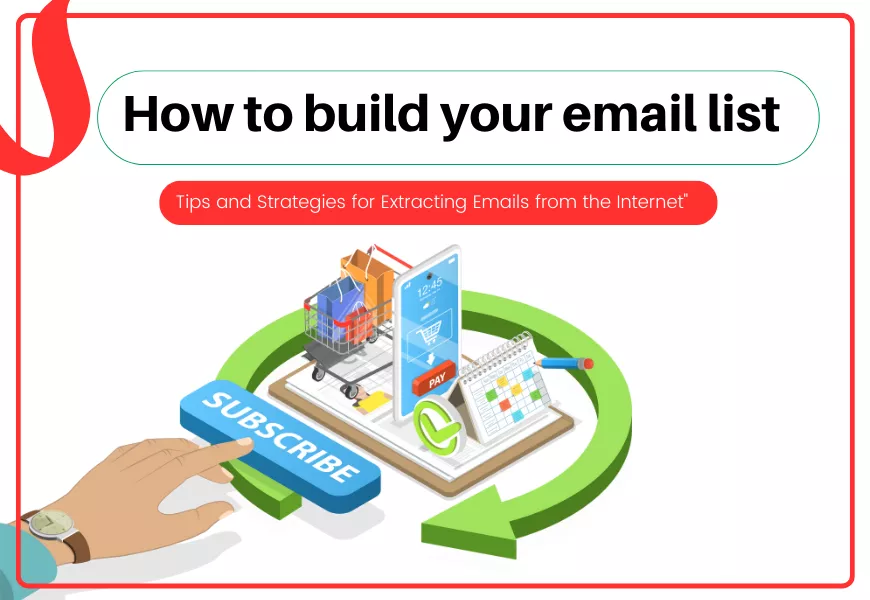 How to build your email list

Tips and Strategies for Extracting Emails from the Internet"

12:45

PAY

SUBSCRIBE